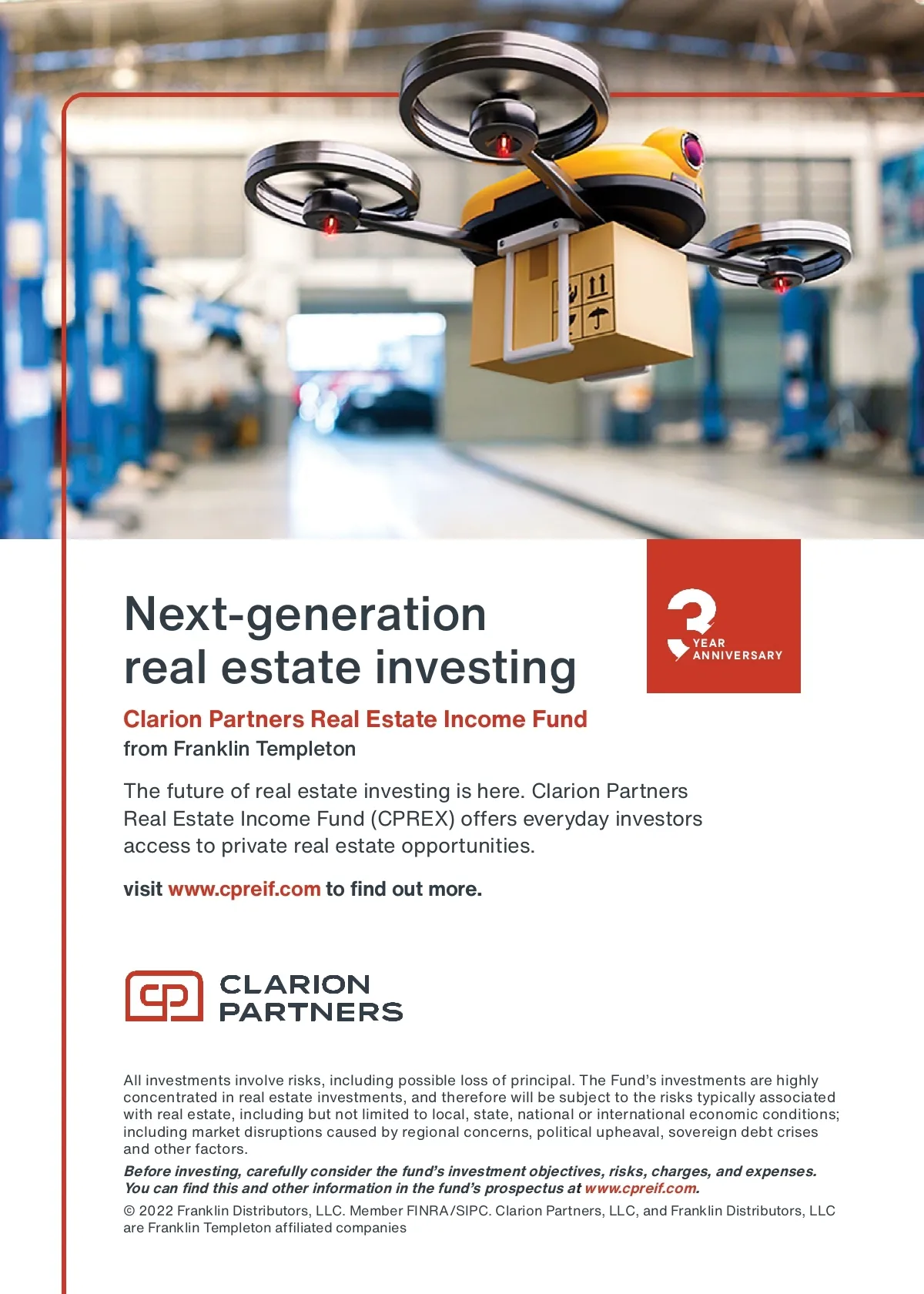 Next-generation real estate investing

3 YEAR ANNIVERSARY

Clarion Partners Real Estate Income Fund
from Franklin Templeton

The future of real estate investing is here. Clarion Partners Real Estate Income Fund (CPREX) offers everyday investors access to private real estate opportunities.

visit www.cpreif.com to find out more.

CP CLARION PARTNERS

All investments involve risks, including possible loss of principal. The Fund's investments are highly concentrated in real estate investments, and therefore will be subject to the risks typically associated with real estate, including but not limited to local, state, national or international economic conditions; including market disruptions caused by regional concerns, political upheaval, sovereign debt crises and other factors.

Before investing, carefully consider the fund's investment objectives, risks, charges, and expenses. You can find this and other information in the fund's prospectus at www.cpreif.com.

© 2022 Franklin Distributors, LLC. Member FINRA/SIPC. Clarion Partners, LLC, and Franklin Distributors, LLC are Franklin Templeton affiliated companies